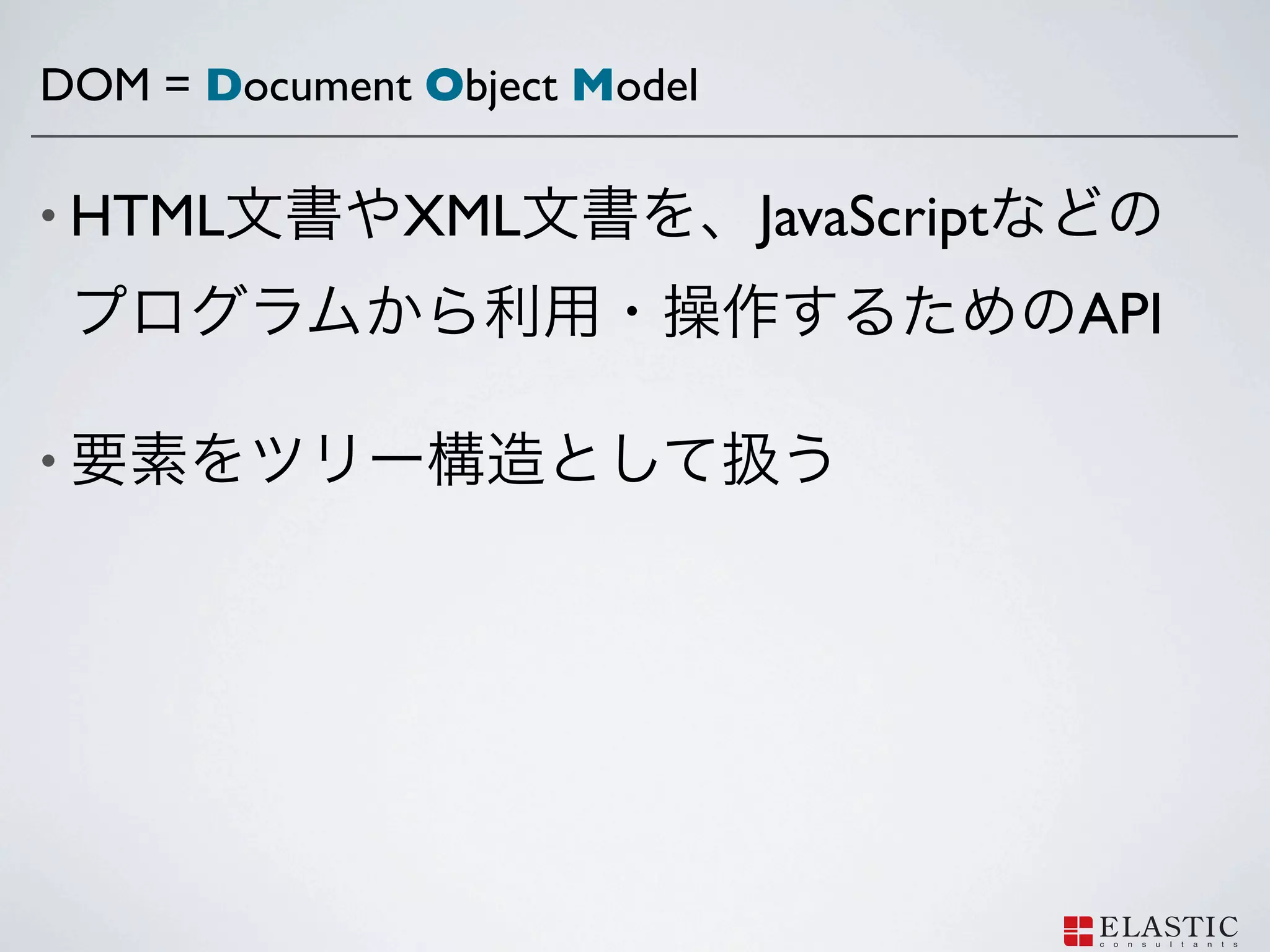 DOM = Document Object Model

• HTML文書やXML文書を、JavaScriptなどのプログラムから利用・操作するためのAPI

• 要素をツリー構造として扱う

ELASTIC consultants